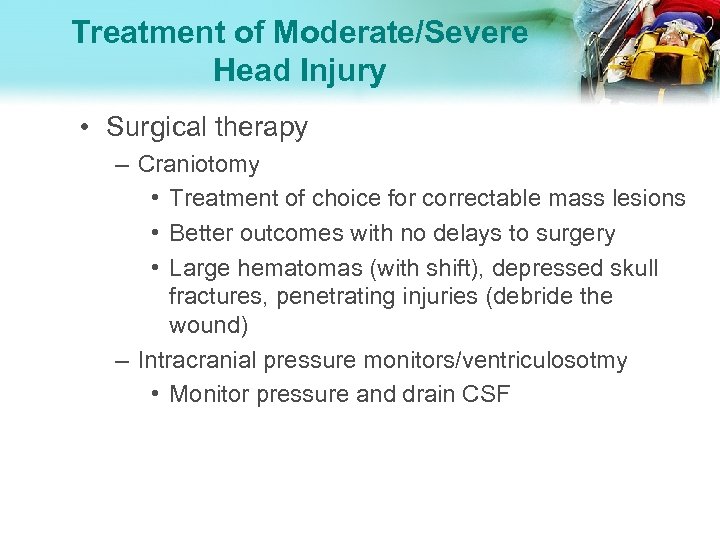 Treatment of Moderate/Severe Head Injury

• Surgical therapy
– Craniotomy
• Treatment of choice for correctable mass lesions
• Better outcomes with no delays to surgery
• Large hematomas (with shift), depressed skull fractures, penetrating injuries (debride the wound)
– Intracranial pressure monitors/ventriculosotmy
• Monitor pressure and drain CSF